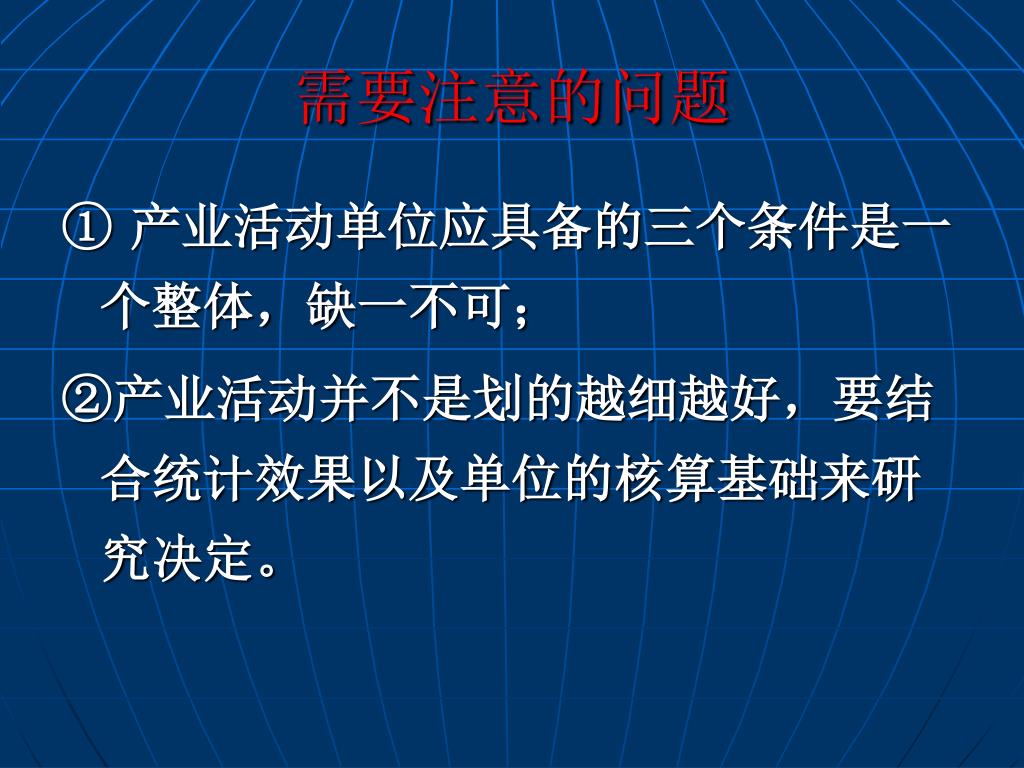 需要注意的问题

① 产业活动单位应具备的三个条件是一个整体，缺一不可；

②产业活动并不是划的越细越好，要结合统计效果以及单位的核算基础来研究决定。